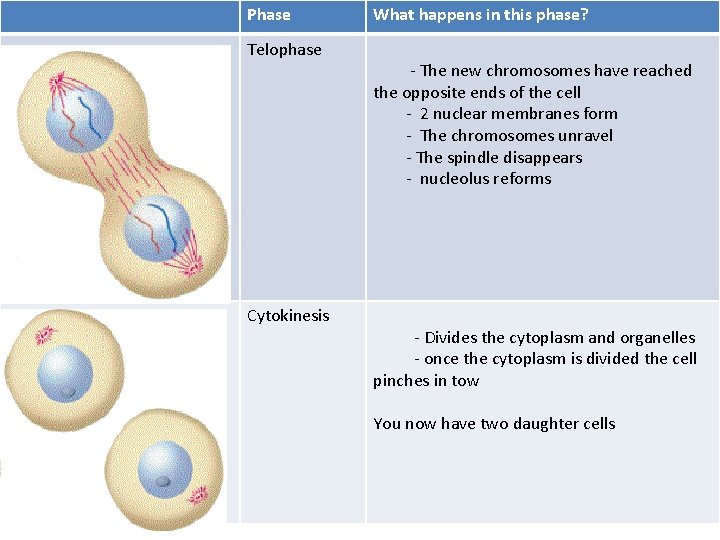 | | Phase | What happens in this phase? |
|---|---|---|
| | Telophase | - The new chromosomes have reached the opposite ends of the cell<br>- 2 nuclear membranes form<br>- The chromosomes unravel<br>- The spindle disappears<br>- nucleolus reforms |
| | Cytokinesis | - Divides the cytoplasm and organelles<br>- once the cytoplasm is divided the cell pinches in tow<br><br>You now have two daughter cells |